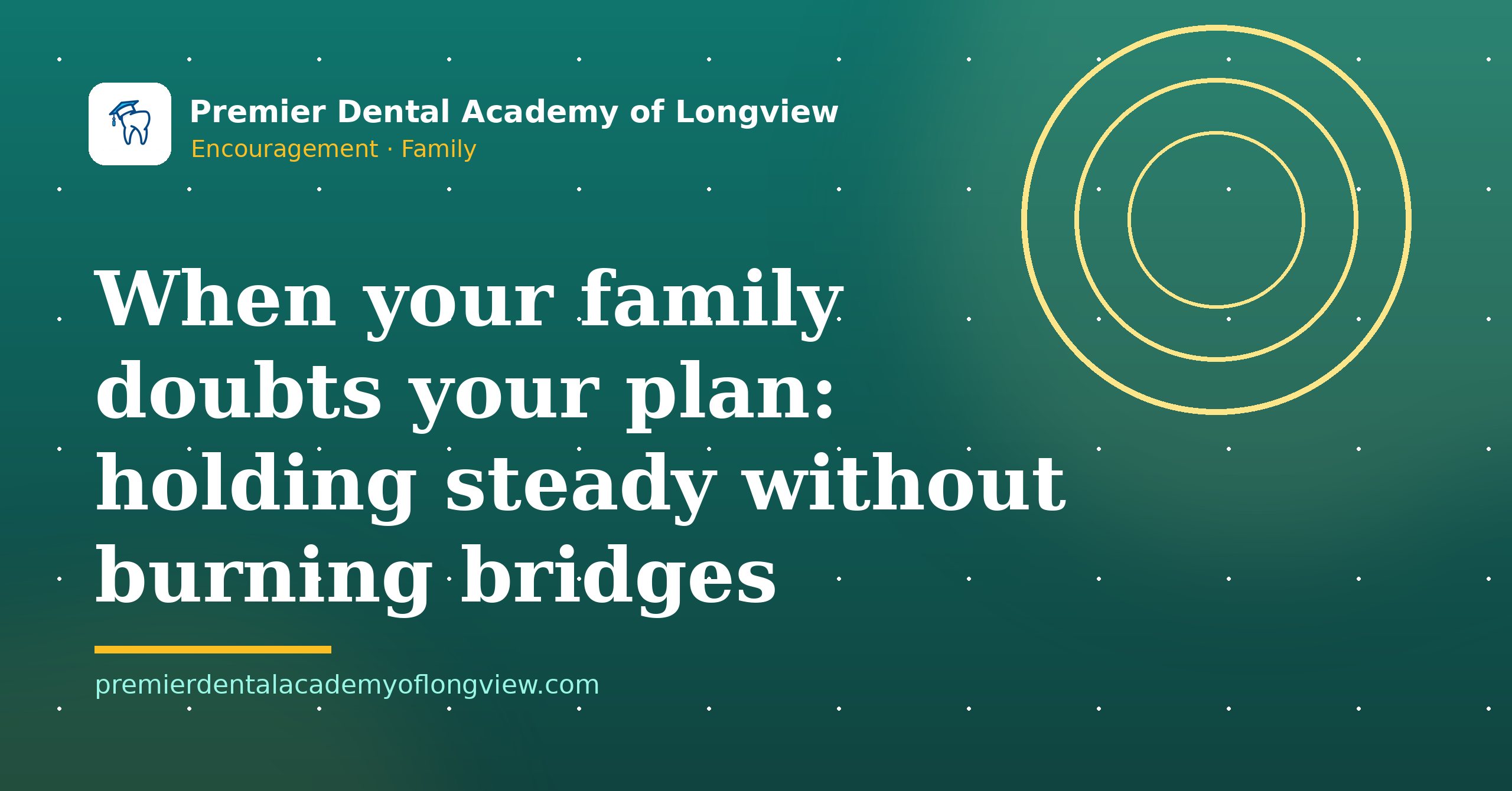 Premier Dental Academy of Longview
Encouragement · Family

When your family doubts your plan: holding steady without burning bridges

premierdentalacademyoflongview.com